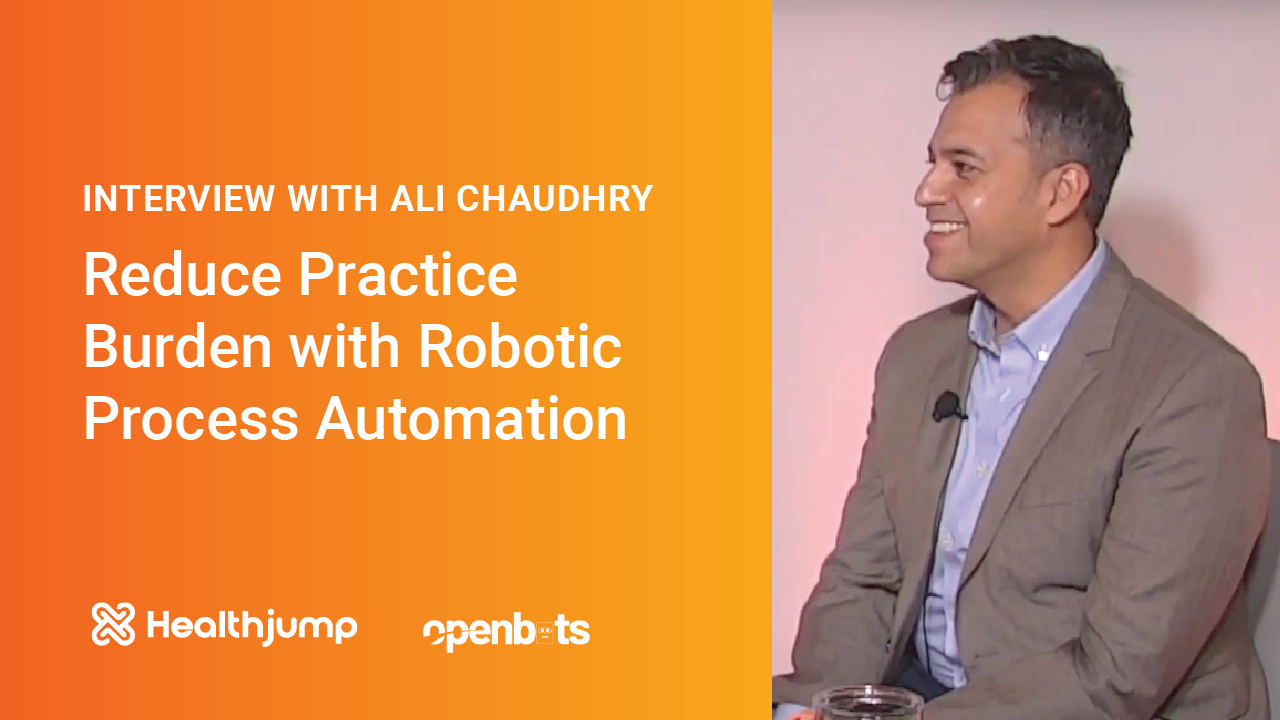 INTERVIEW WITH ALI CHAUDHRY

Reduce Practice Burden with Robotic Process Automation

Healthjump

openbots